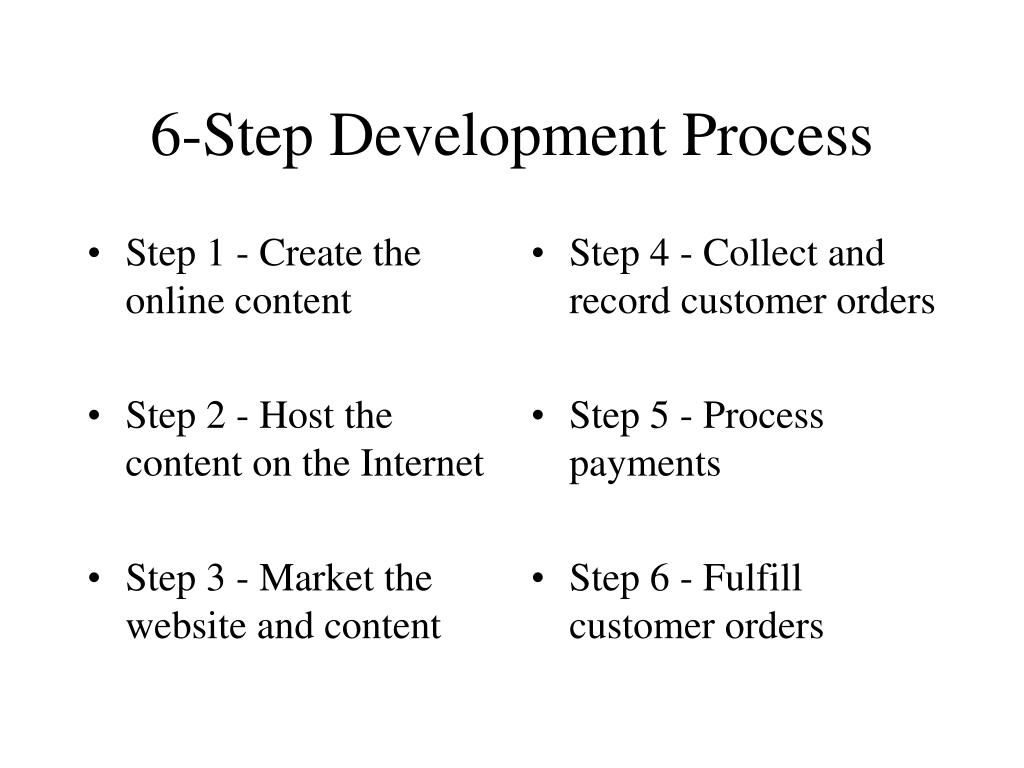 6-Step Development Process

• Step 1 - Create the online content

• Step 2 - Host the content on the Internet

• Step 3 - Market the website and content

• Step 4 - Collect and record customer orders

• Step 5 - Process payments

• Step 6 - Fulfill customer orders